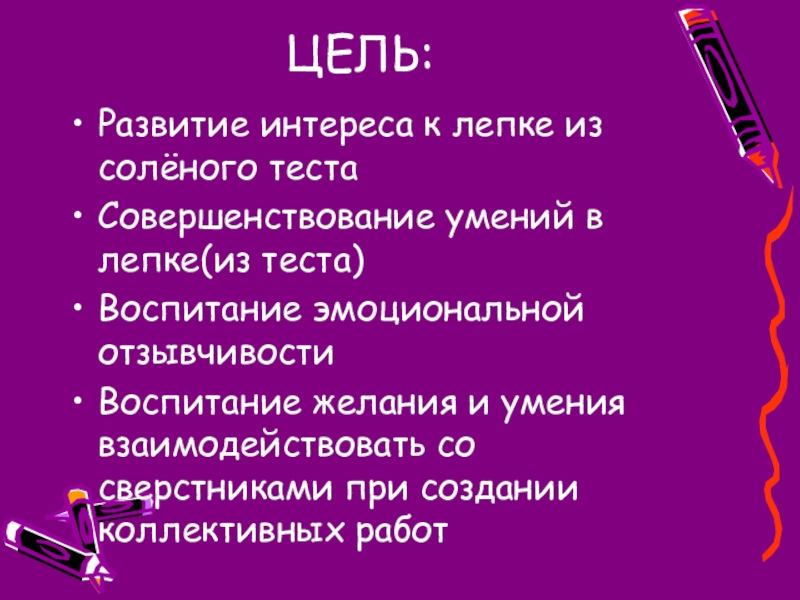 ЦЕЛЬ:

• Развитие интереса к лепке из солёного теста
• Совершенствование умений в лепке(из теста)
• Воспитание эмоциональной отзывчивости
• Воспитание желания и умения взаимодействовать со сверстниками при создании коллективных работ